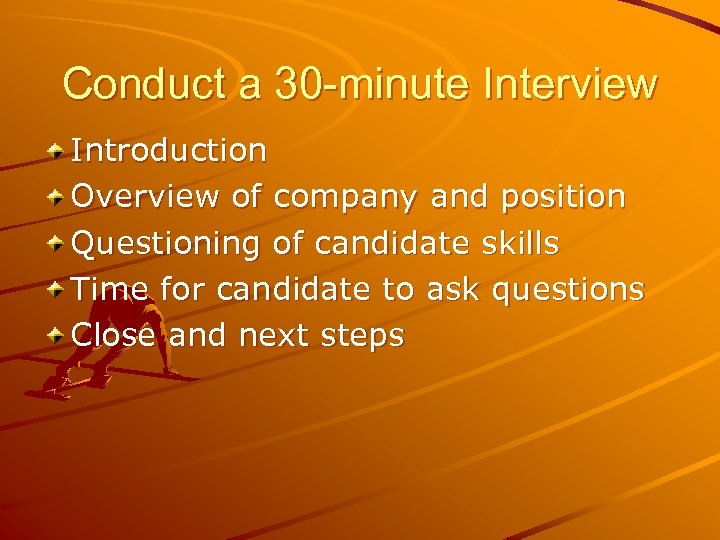 Conduct a 30-minute Interview

Introduction
Overview of company and position
Questioning of candidate skills
Time for candidate to ask questions
Close and next steps